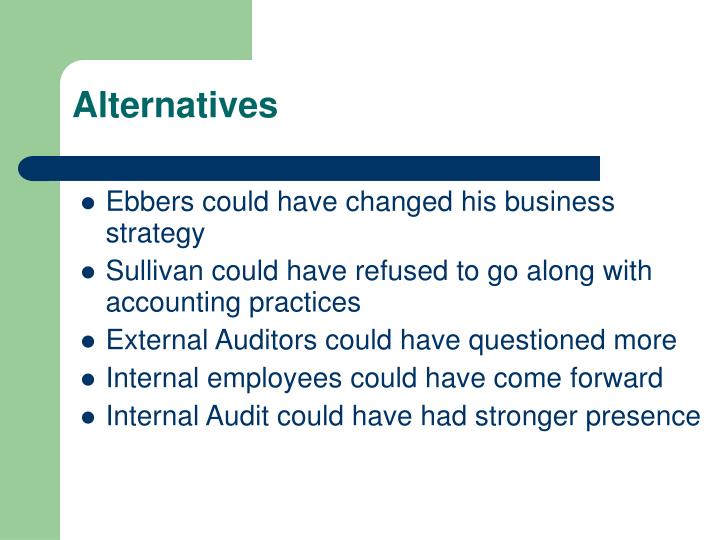 Alternatives

- Ebbers could have changed his business strategy
- Sullivan could have refused to go along with accounting practices
- External Auditors could have questioned more
- Internal employees could have come forward
- Internal Audit could have had stronger presence